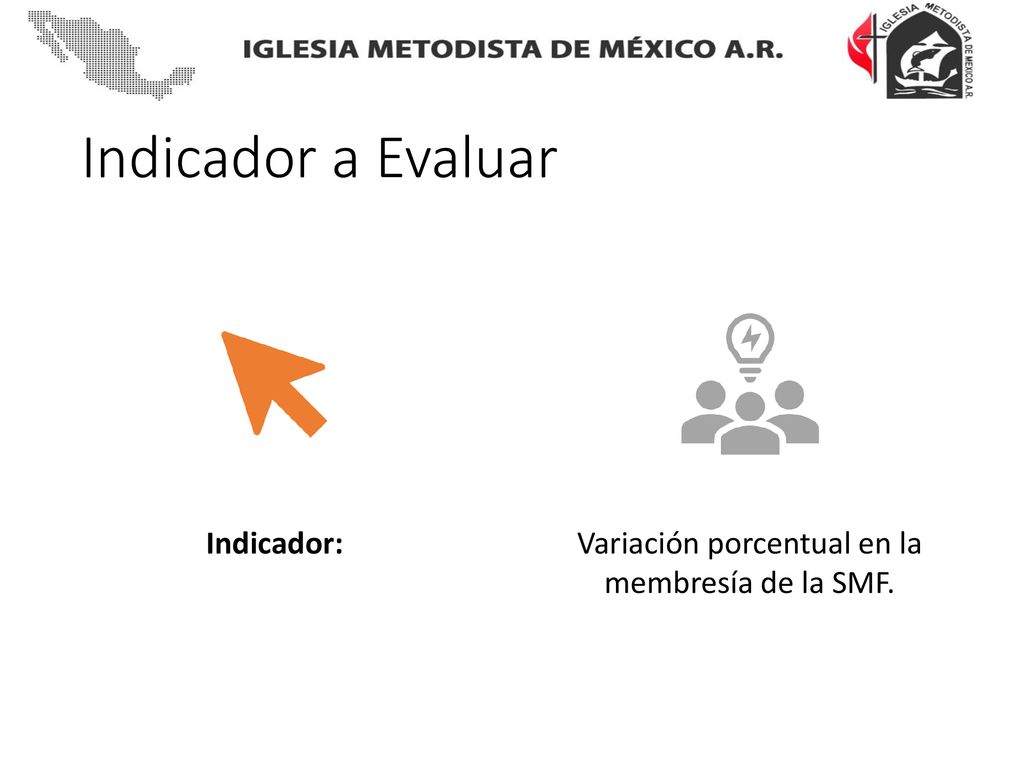 IGLESIA METODISTA DE MÉXICO A.R.

IGLESIA METODISTA DE MÉXICO A.R.

Indicador a Evaluar

Indicador:

Variación porcentual en la membresía de la SMF.